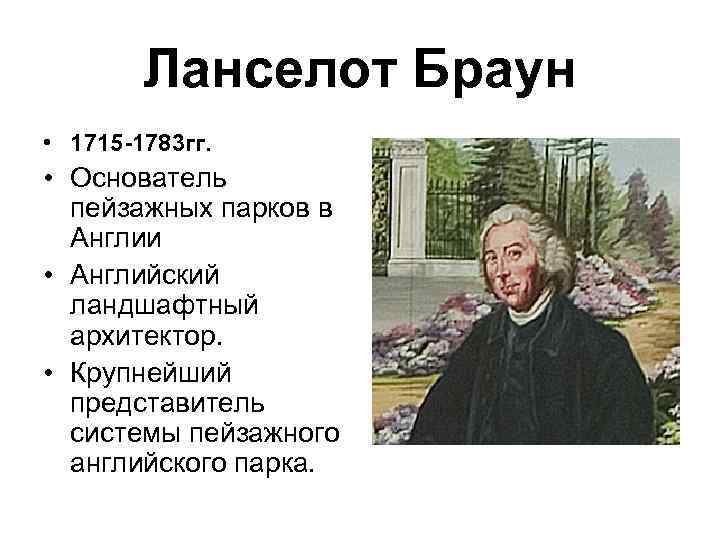 Ланселот Браун

• 1715-1783гг.
• Основатель пейзажных парков в Англии
• Английский ландшафтный архитектор.
• Крупнейший представитель системы пейзажного английского парка.